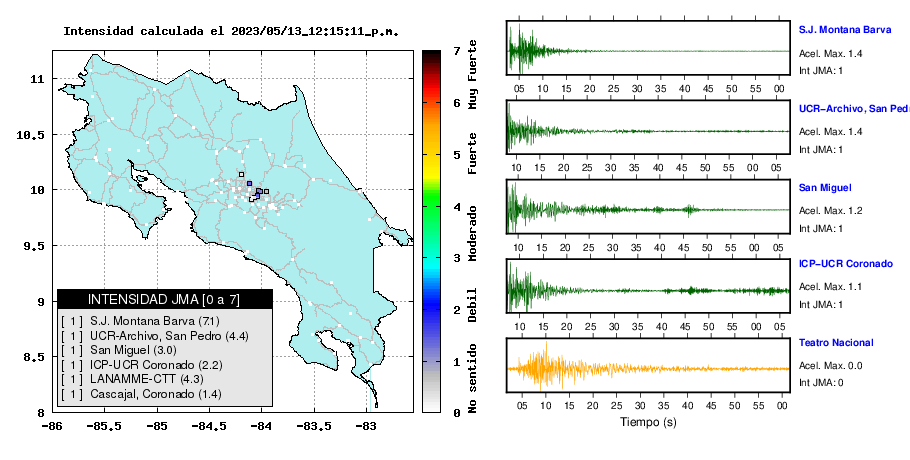 Intensidad calculada el 2023/05/13_12:15:11_p.m.

11
10.5
10
9.5
9
8.5
8
-86 -85.5 -85 -84.5 -84 -83.5 -83

INTENSIDAD JMA [0 a 7]
[ 1 ] S.J. Montana Barva (7.1)
[ 1 ] UCR-Archivo, San Pedro (4.4)
[ 1 ] San Miguel (3.0)
[ 1 ] ICP-UCR Coronado (2.2)
[ 1 ] LANAMME-CTT (4.3)
[ 1 ] Cascajal, Coronado (1.4)

7 6 5 4 3 2 1 0
Muy Fuerte
Fuerte
Moderado
Debil
No sentido

05 10 15 20 25 30 35 40 45 50 55 00
S.J. Montana Barva
Acel. Max. 1.4
Int JMA: 1

10 15 20 25 30 35 40 45 50 55 00 05
UCR-Archivo, San Pedro
Acel. Max. 1.4
Int JMA: 1

10 15 20 25 30 35 40 45 50 55 00 05
San Miguel
Acel. Max. 1.2
Int JMA: 1

10 15 20 25 30 35 40 45 50 55 00 05
ICP-UCR Coronado
Acel. Max. 1.1
Int JMA: 1

05 10 15 20 25 30 35 40 45 50 55 00
Teatro Nacional
Acel. Max. 0.0
Int JMA: 0

Tiempo (s)